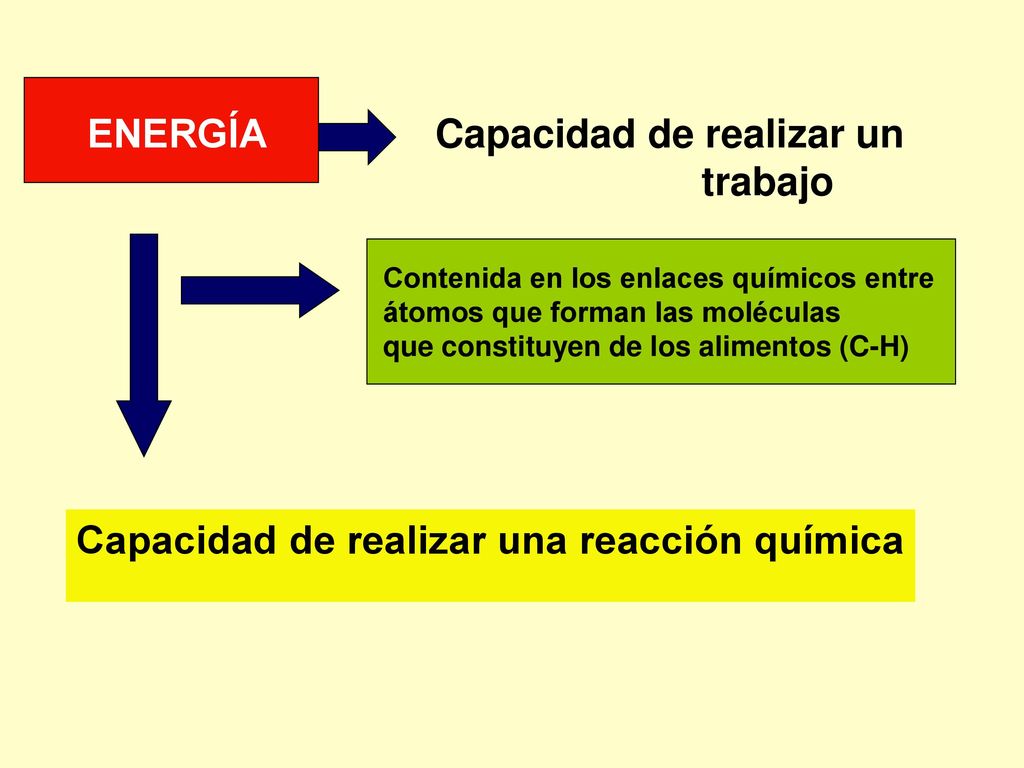 ENERGÍA

Capacidad de realizar un trabajo

Contenida en los enlaces químicos entre átomos que forman las moléculas que constituyen de los alimentos (C-H)

Capacidad de realizar una reacción química